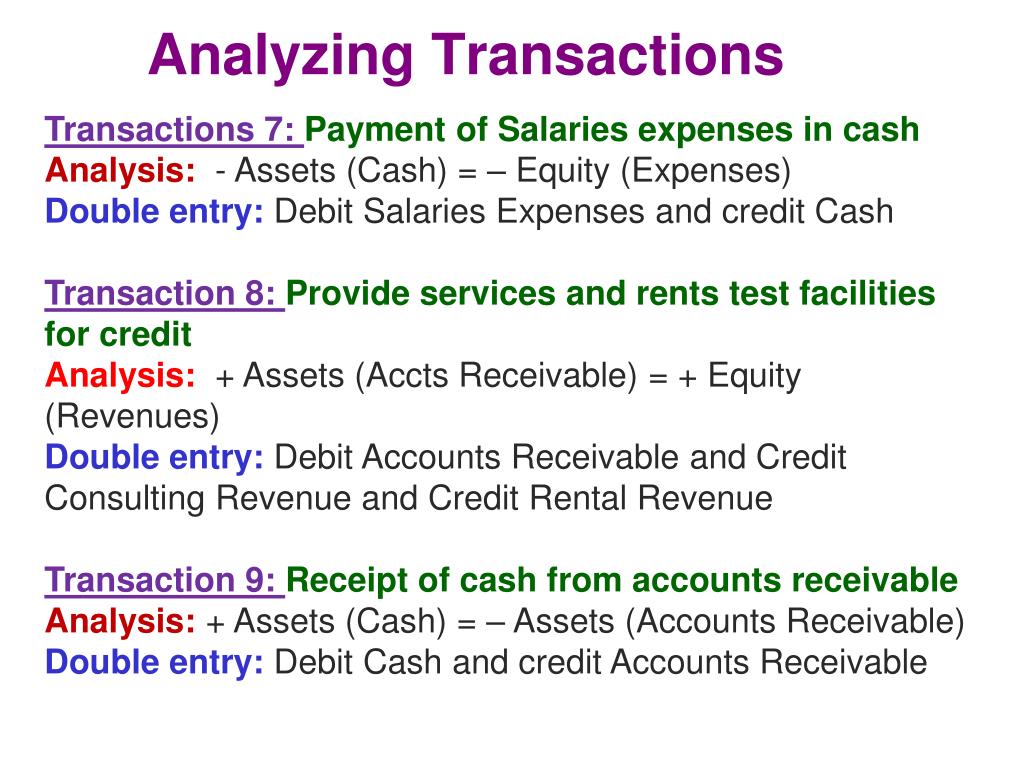 Analyzing Transactions

Transactions 7: Payment of Salaries expenses in cash
Analysis: - Assets (Cash) = – Equity (Expenses)
Double entry: Debit Salaries Expenses and credit Cash

Transaction 8: Provide services and rents test facilities for credit
Analysis: + Assets (Accts Receivable) = + Equity (Revenues)
Double entry: Debit Accounts Receivable and Credit Consulting Revenue and Credit Rental Revenue

Transaction 9: Receipt of cash from accounts receivable
Analysis: + Assets (Cash) = – Assets (Accounts Receivable)
Double entry: Debit Cash and credit Accounts Receivable